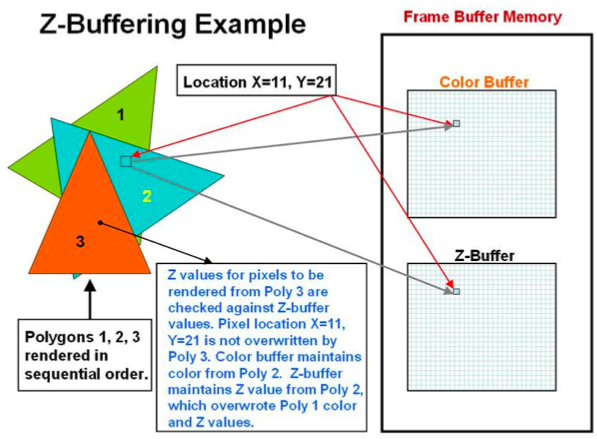 Z-Buffering Example

Frame Buffer Memory

Location X=11, Y=21

Color Buffer

1

2

3

Z-Buffer

Z values for pixels to be rendered from Poly 3 are checked against Z-buffer values. Pixel location X=11, Y=21 is not overwritten by Poly 3. Color buffer maintains color from Poly 2. Z-buffer maintains Z value from Poly 2, which overwrote Poly 1 color and Z values.

Polygons 1, 2, 3 rendered in sequential order.